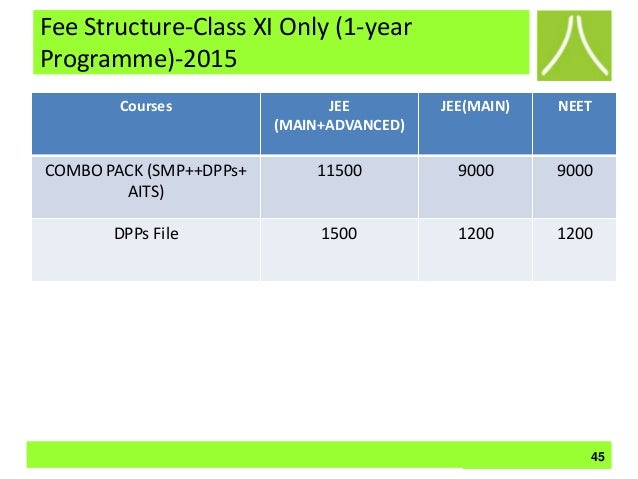 Fee Structure-Class XI Only (1-year Programme)-2015

| Courses | JEE (MAIN+ADVANCED) | JEE(MAIN) | NEET |
|---|---|---|---|
| COMBO PACK (SMP++DPPs+ AITS) | 11500 | 9000 | 9000 |
| DPPs File | 1500 | 1200 | 1200 |

45